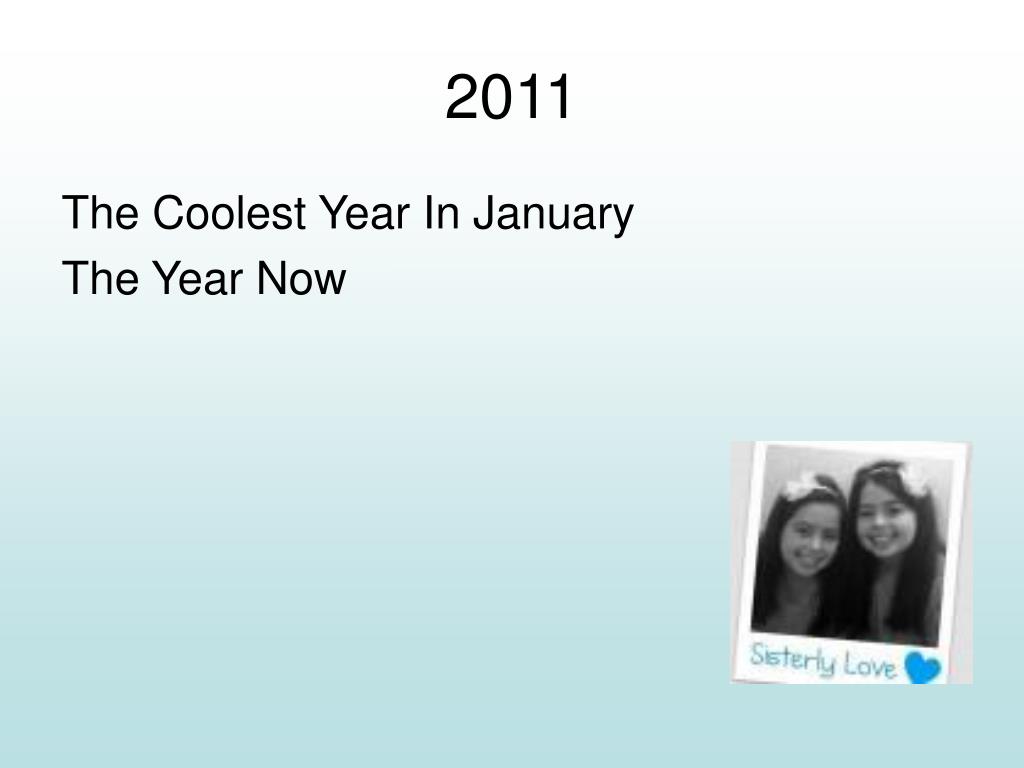 2011

The Coolest Year In January

The Year Now

Sisterly Love